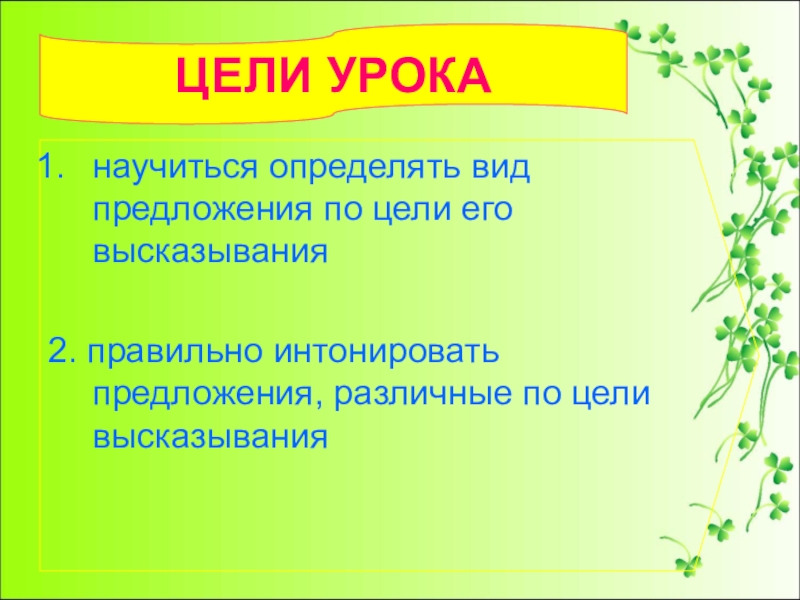 ЦЕЛИ УРОКА

1. научиться определять вид предложения по цели его высказывания

2. правильно интонировать предложения, различные по цели высказывания